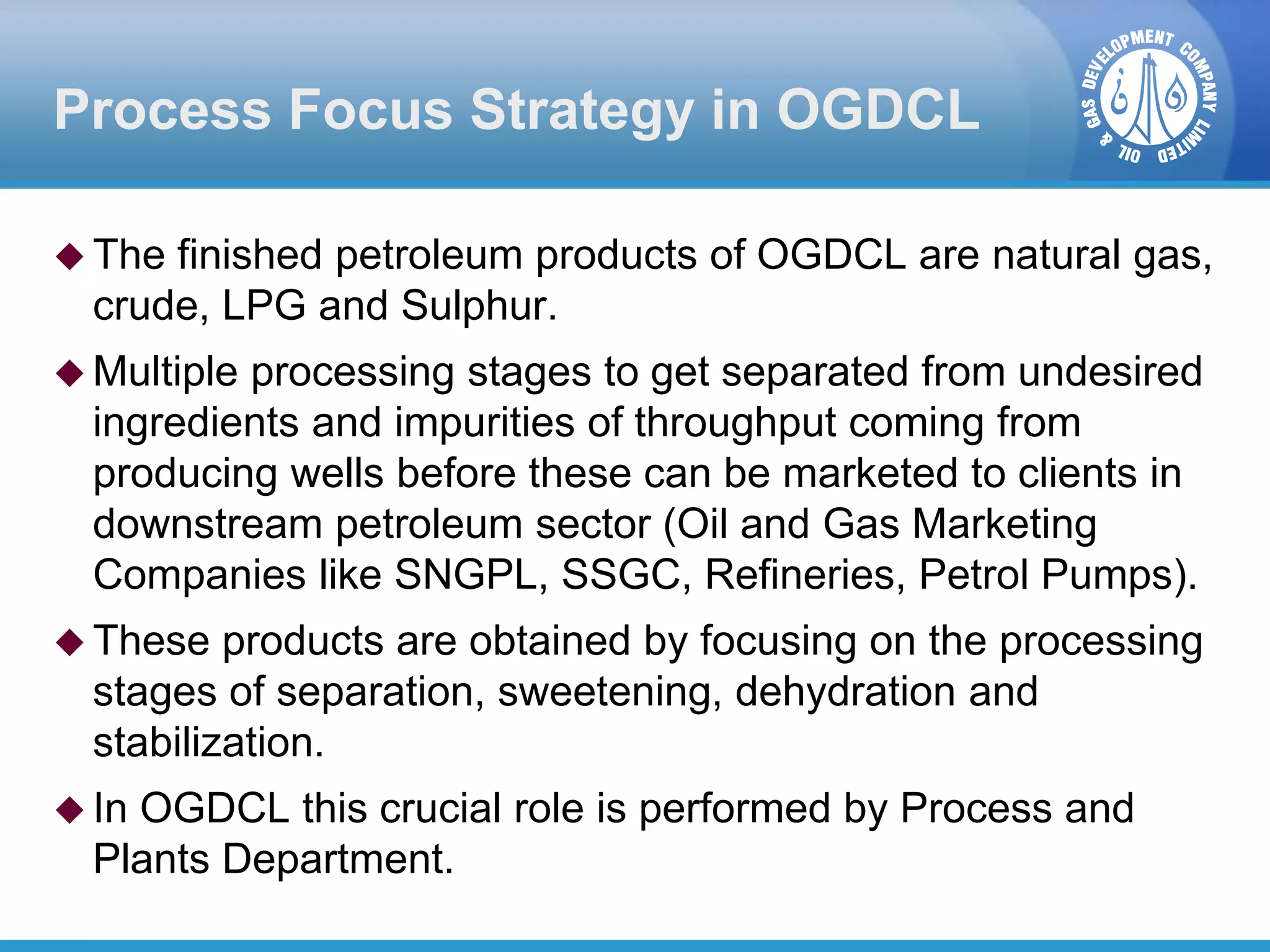 Process Focus Strategy in OGDCL

OIL & GAS DEVELOPMENT COMPANY LIMITED

◆ The finished petroleum products of OGDCL are natural gas, crude, LPG and Sulphur.

◆ Multiple processing stages to get separated from undesired ingredients and impurities of throughput coming from producing wells before these can be marketed to clients in downstream petroleum sector (Oil and Gas Marketing Companies like SNGPL, SSGC, Refineries, Petrol Pumps).

◆ These products are obtained by focusing on the processing stages of separation, sweetening, dehydration and stabilization.

◆ In OGDCL this crucial role is performed by Process and Plants Department.